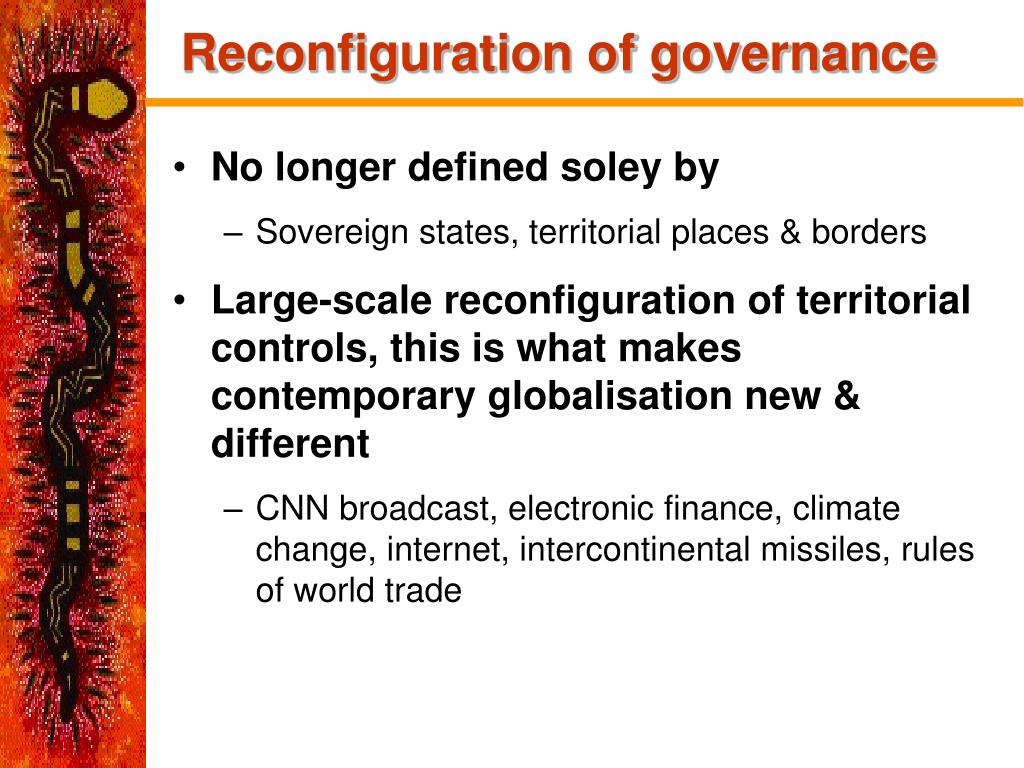 Reconfiguration of governance

• No longer defined soley by

– Sovereign states, territorial places & borders

• Large-scale reconfiguration of territorial controls, this is what makes contemporary globalisation new & different

– CNN broadcast, electronic finance, climate change, internet, intercontinental missiles, rules of world trade